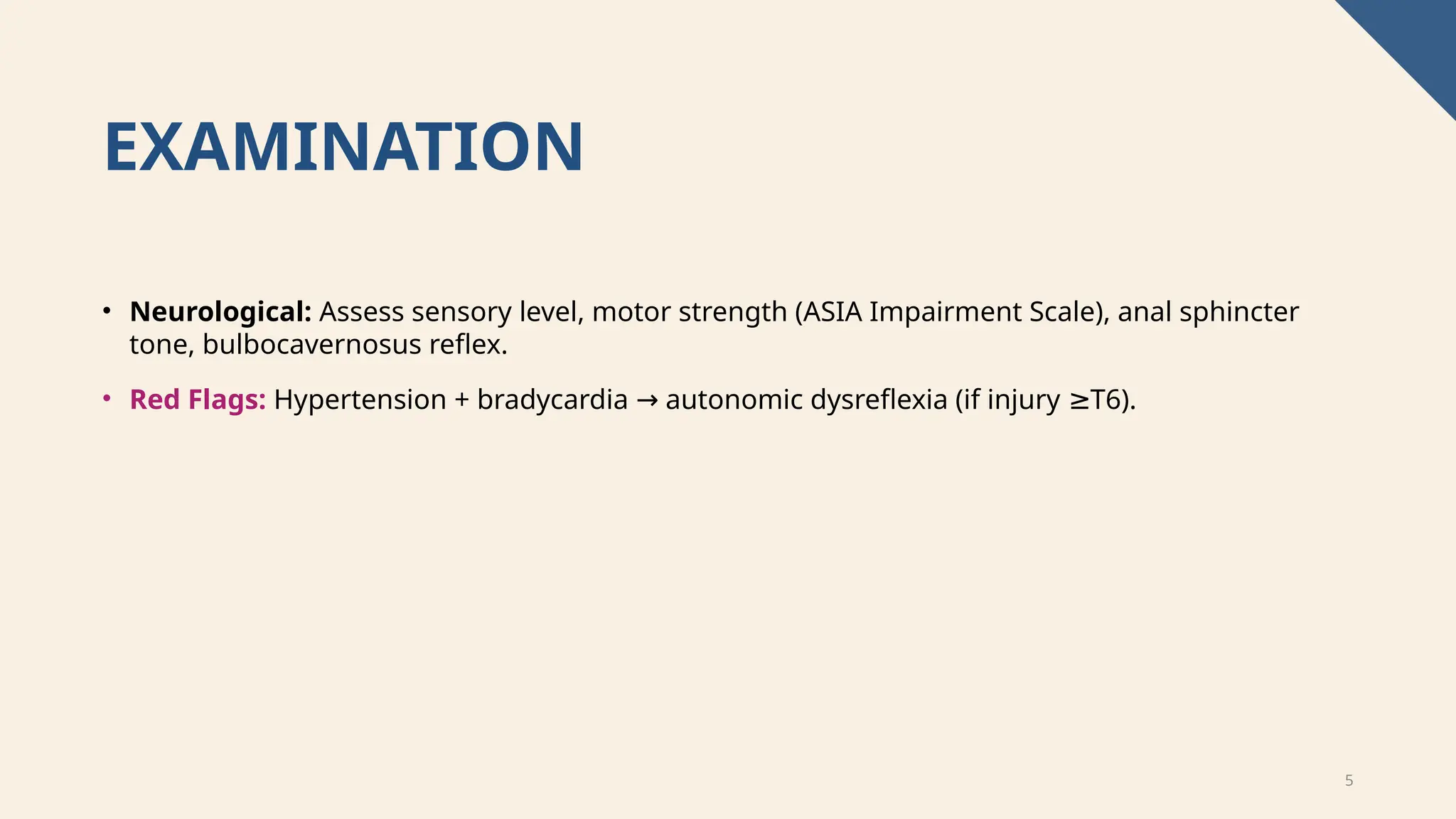 EXAMINATION

• Neurological: Assess sensory level, motor strength (ASIA Impairment Scale), anal sphincter tone, bulbocavernosus reflex.

• Red Flags: Hypertension + bradycardia → autonomic dysreflexia (if injury ≥T6).

5